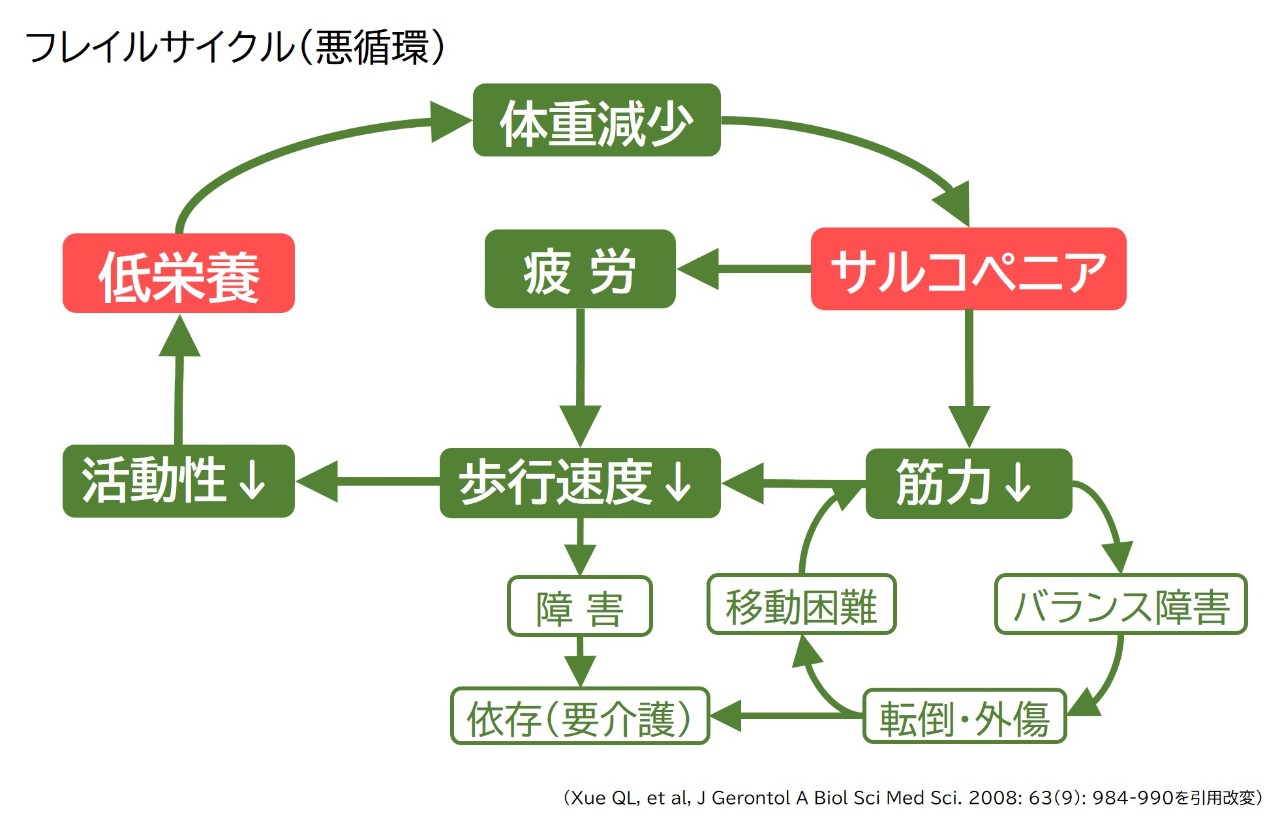 フレイルサイクル（悪循環）

体重減少

低栄養

疲 労

サルコペニア

活動性↓

歩行速度↓

筋力↓

障 害

移動困難

バランス障害

依存（要介護）

転倒・外傷

（Xue QL, et al, J Gerontol A Biol Sci Med Sci. 2008: 63(9): 984-990を引用改変）